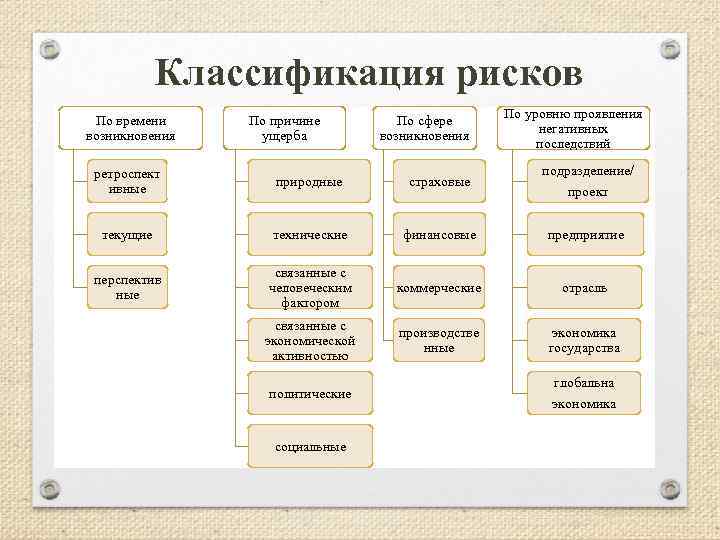 Классификация рисков

По времени возникновения

ретроспективные

текущие

перспективные

По причине ущерба

природные

технические

связанные с человеческим фактором

связанные с экономической активностью

политические

социальные

По сфере возникновения

страховые

финансовые

коммерческие

производственные

По уровню проявления негативных последствий

подразделение/ проект

предприятие

отрасль

экономика государства

глобальна экономика